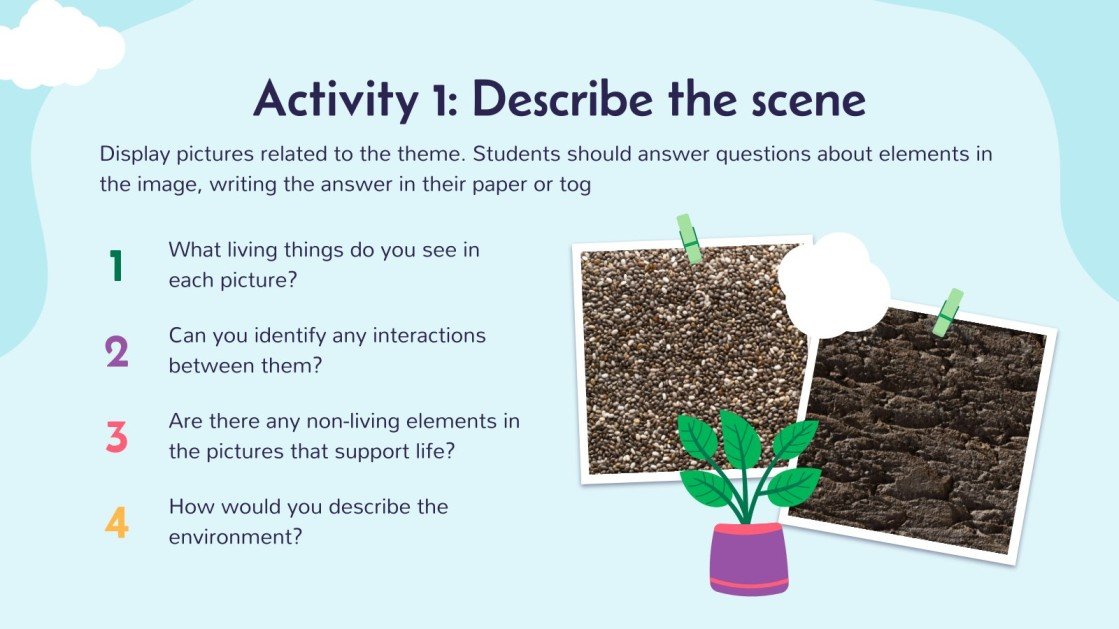 Activity 1: Describe the scene

Display pictures related to the theme. Students should answer questions about elements in the image, writing the answer in their paper or tog

1 What living things do you see in each picture?

2 Can you identify any interactions between them?

3 Are there any non-living elements in the pictures that support life?

4 How would you describe the environment?